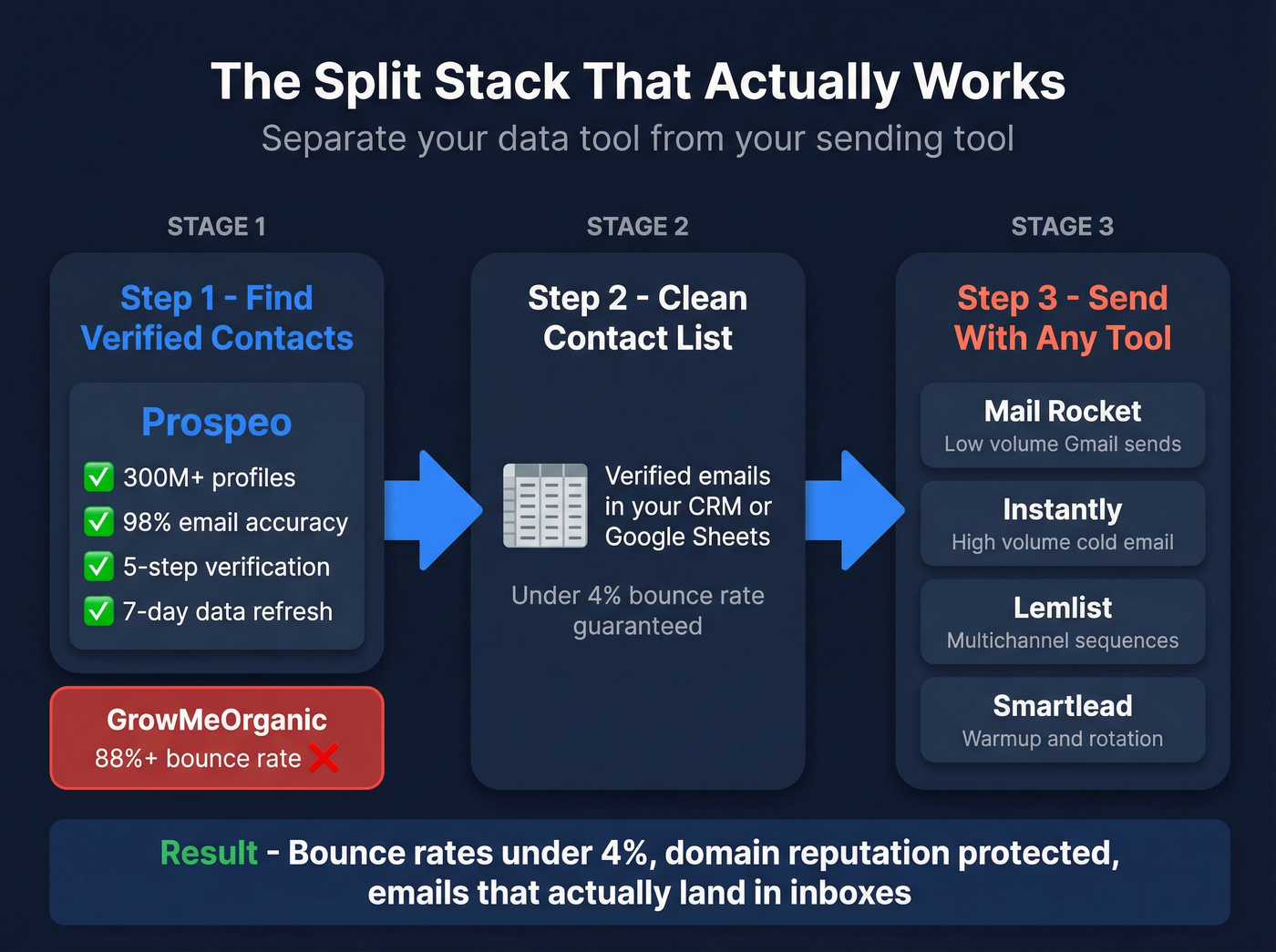 The Split Stack That Actually Works
Separate your data tool from your sending tool

STAGE 1

Step 1 - Find Verified Contacts

Prospeo
✅ 300M+ profiles
✅ 98% email accuracy
✅ 5-step verification
✅ 7-day data refresh

GrowMeOrganic
88%+ bounce rate ❌

STAGE 2

Step 2 - Clean Contact List

Verified emails in your CRM or Google Sheets

Under 4% bounce rate guaranteed

STAGE 3

Step 3 - Send With Any Tool

Mail Rocket
Low volume Gmail sends

Instantly
High volume cold email

Lemlist
Multichannel sequences

Smartlead
Warmup and rotation

Result - Bounce rates under 4%, domain reputation protected, emails that actually land in inboxes